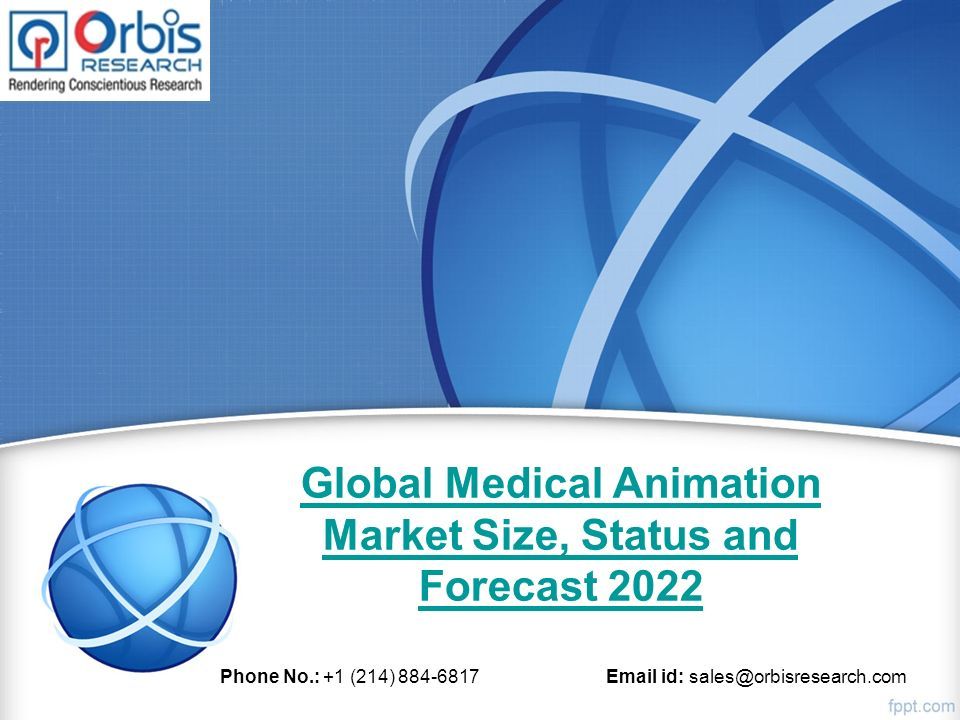 Orbis RESEARCH
Rendering Conscientious Research

Global Medical Animation Market Size, Status and Forecast 2022

Phone No.: +1 (214) 884-6817

Email id: sales@orbisresearch.com

fppt.com